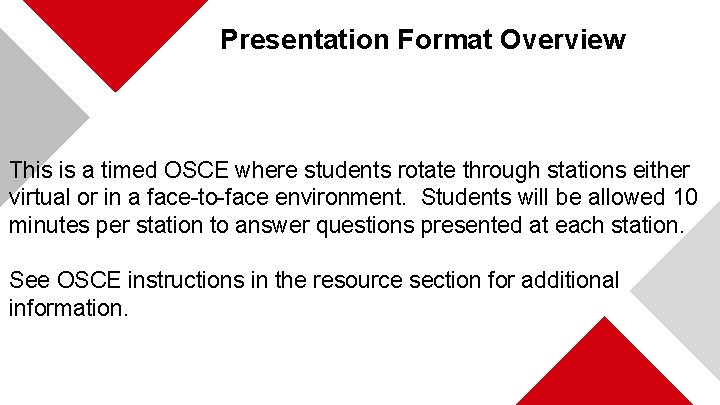 Presentation Format Overview

This is a timed OSCE where students rotate through stations either virtual or in a face-to-face environment. Students will be allowed 10 minutes per station to answer questions presented at each station.

See OSCE instructions in the resource section for additional information.